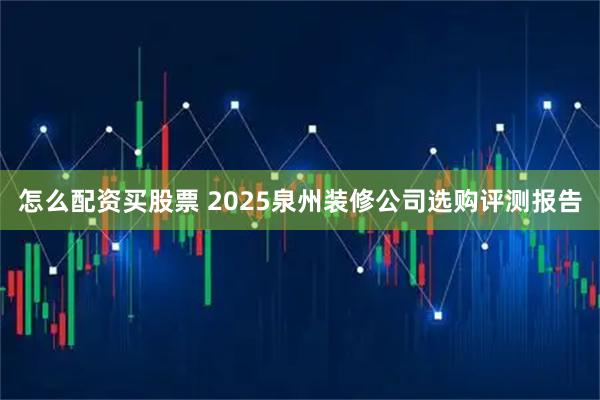 怎么配资买股票 2025泉州装修公司选购评测报告